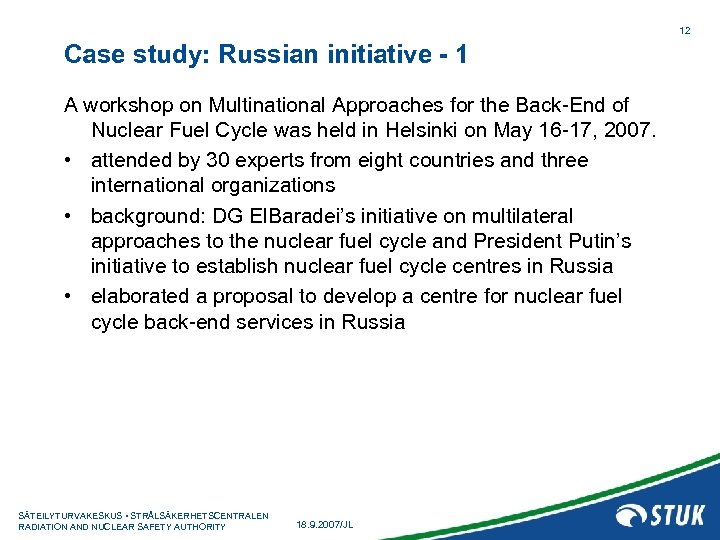 12

Case study: Russian initiative - 1

A workshop on Multinational Approaches for the Back-End of Nuclear Fuel Cycle was held in Helsinki on May 16-17, 2007.

• attended by 30 experts from eight countries and three international organizations

• background: DG ElBaradei's initiative on multilateral approaches to the nuclear fuel cycle and President Putin's initiative to establish nuclear fuel cycle centres in Russia

• elaborated a proposal to develop a centre for nuclear fuel cycle back-end services in Russia

SÄTEILYTURVAKESKUS • STRÅLSÄKERHETSCENTRALEN
RADIATION AND NUCLEAR SAFETY AUTHORITY

18.9.2007/JL

STUK